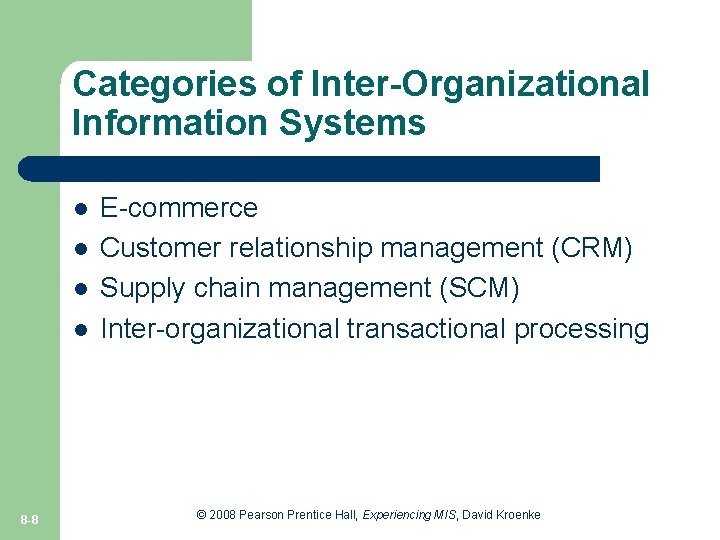 Categories of Inter-Organizational Information Systems

- E-commerce
- Customer relationship management (CRM)
- Supply chain management (SCM)
- Inter-organizational transactional processing

8-8

© 2008 Pearson Prentice Hall, Experiencing MIS, David Kroenke